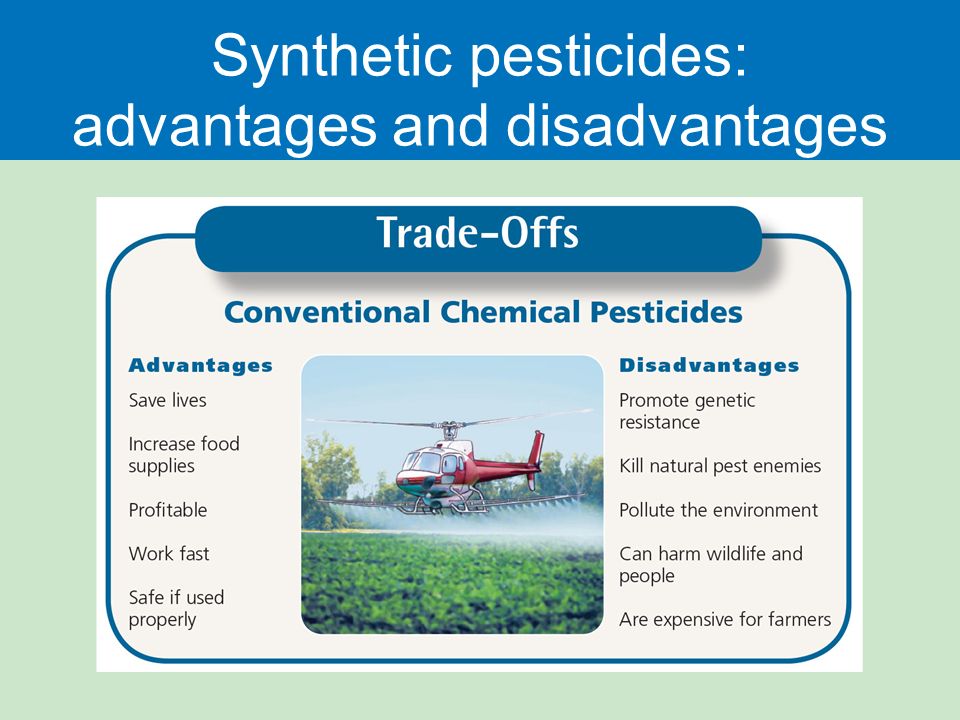 Synthetic pesticides: advantages and disadvantages

Trade-Offs

Conventional Chemical Pesticides

Advantages

Save lives

Increase food supplies

Profitable

Work fast

Safe if used properly

Disadvantages

Promote genetic resistance

Kill natural pest enemies

Pollute the environment

Can harm wildlife and people

Are expensive for farmers